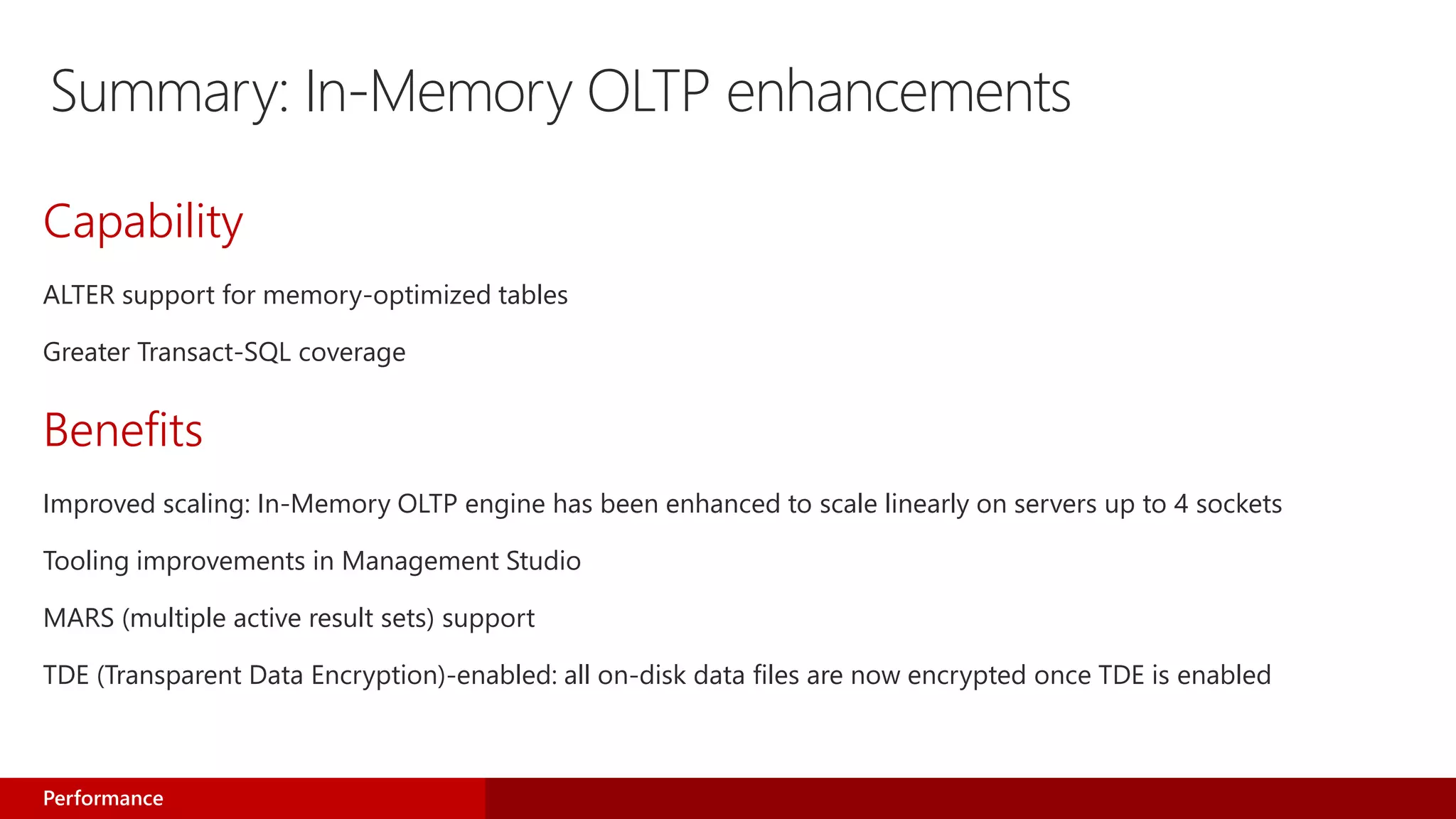 Summary: In-Memory OLTP enhancements

Capability

ALTER support for memory-optimized tables

Greater Transact-SQL coverage

Benefits

Improved scaling: In-Memory OLTP engine has been enhanced to scale linearly on servers up to 4 sockets

Tooling improvements in Management Studio

MARS (multiple active result sets) support

TDE (Transparent Data Encryption)-enabled: all on-disk data files are now encrypted once TDE is enabled

Performance